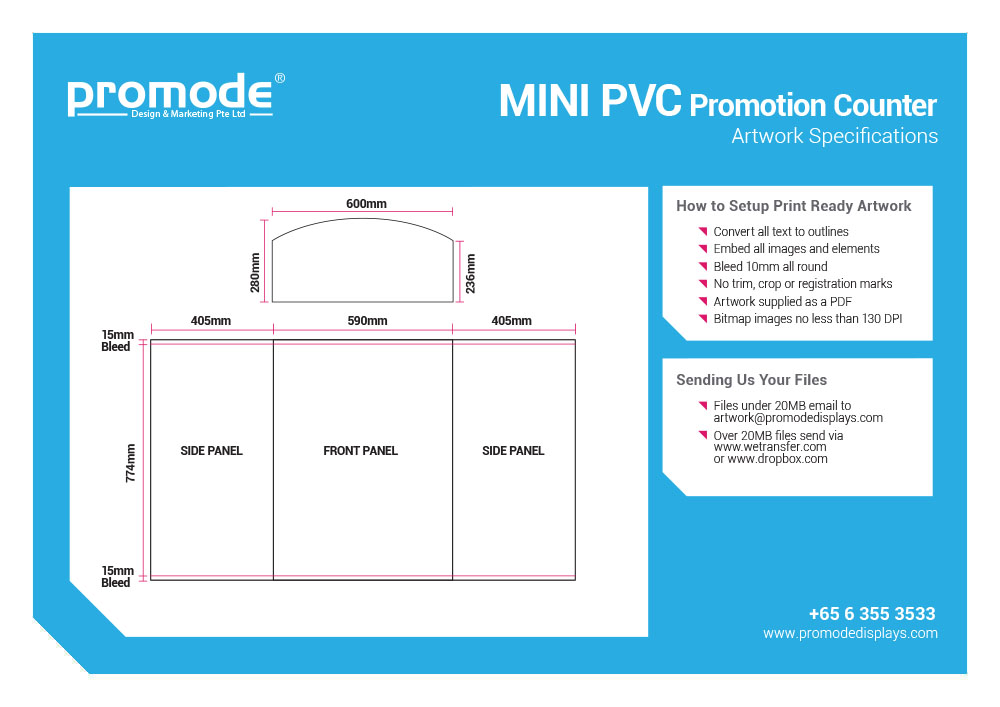 promode®
Design & Marketing Pte Ltd

MINI PVC Promotion Counter
Artwork Specifications

600mm
280mm
236mm
405mm
590mm
405mm
15mm Bleed
774mm
SIDE PANEL
FRONT PANEL
SIDE PANEL
15mm Bleed

How to Setup Print Ready Artwork
Convert all text to outlines
Embed all images and elements
Bleed 10mm all round
No trim, crop or registration marks
Artwork supplied as a PDF
Bitmap images no less than 130 DPI

Sending Us Your Files
Files under 20MB email to artwork@promodedisplays.com
Over 20MB files send via www.wetransfer.com or www.dropbox.com

+65 6 355 3533
www.promodedisplays.com